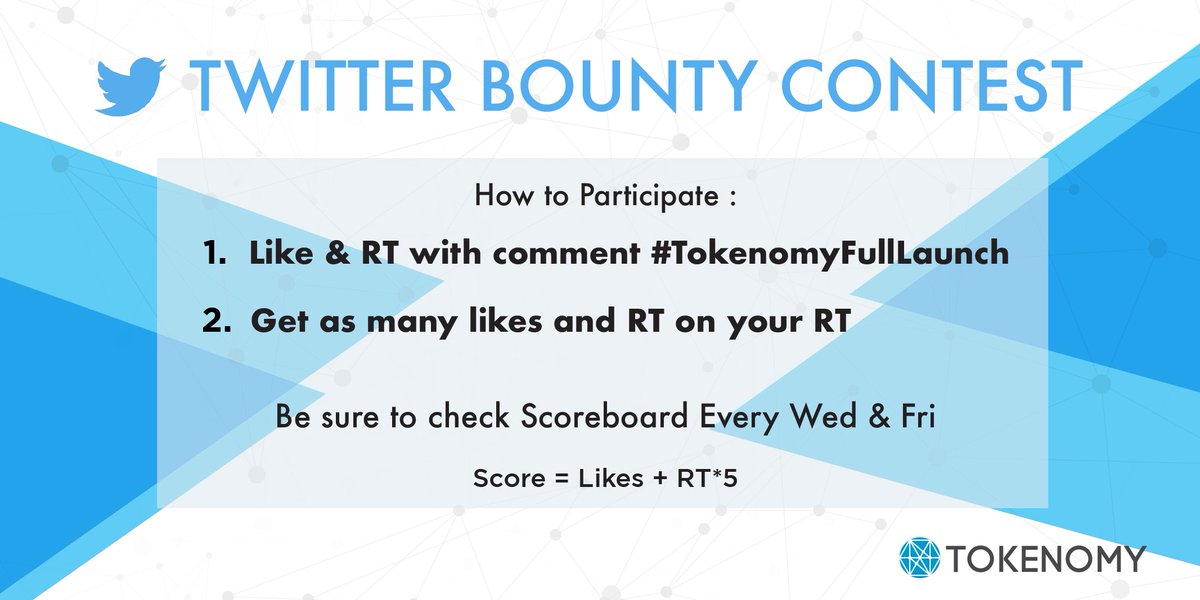 TWITTER BOUNTY CONTEST

How to Participate :

1. Like & RT with comment #TokenomyFullLaunch

2. Get as many likes and RT on your RT

Be sure to check Scoreboard Every Wed & Fri

Score = Likes + RT*5

TOKENOMY